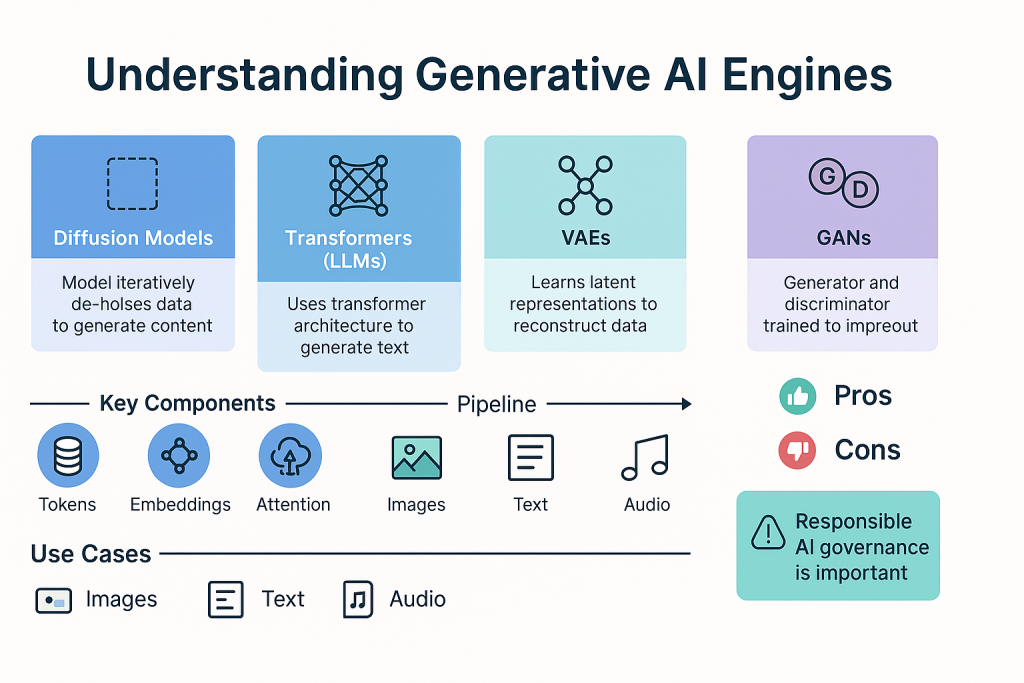 Understanding Generative AI Engines

Diffusion Models
Model iteratively de-holses data to generate content

Transformers (LLMs)
Uses transformer architecture to generate text

VAEs
Learns latent representations to reconstruct data

G D
GANs
Generator and discriminator trained to impreout

Key Components
Pipeline

Tokens
Embeddings
Attention
Images
Text
Audio

Pros
Cons

Responsible AI governance is important

Use Cases
Images
Text
Audio